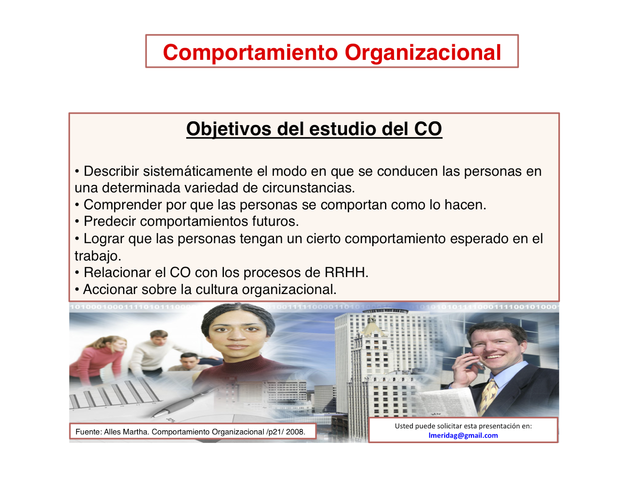 Comportamiento Organizacional

Objetivos del estudio del CO

• Describir sistemáticamente el modo en que se conducen las personas en una determinada variedad de circunstancias.
• Comprender por que las personas se comportan como lo hacen.
• Predecir comportamientos futuros.
• Lograr que las personas tengan un cierto comportamiento esperado en el trabajo.
• Relacionar el CO con los procesos de RRHH.
• Accionar sobre la cultura organizacional.

Fuente: Alles Martha. Comportamiento Organizacional /p21/ 2008.

Usted puede solicitar esta presentación en:
lmeridag@gmail.com